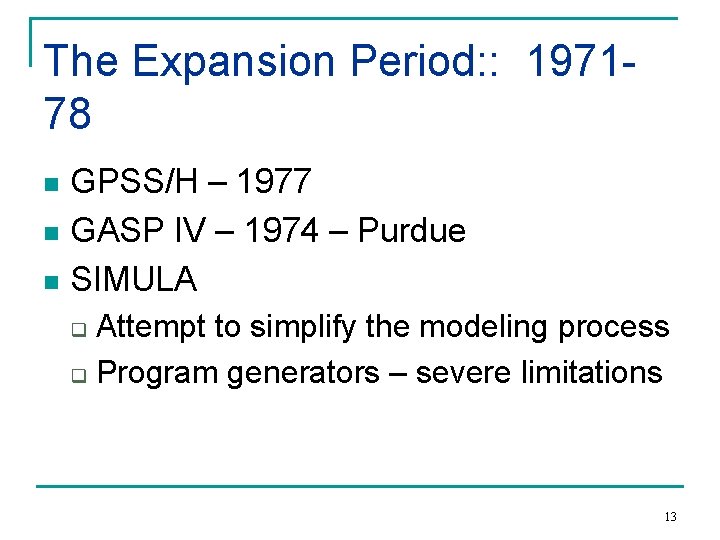 The Expansion Period:: 1971-78

- GPSS/H – 1977
- GASP IV – 1974 – Purdue
- SIMULA
  - Attempt to simplify the modeling process
  - Program generators – severe limitations

13